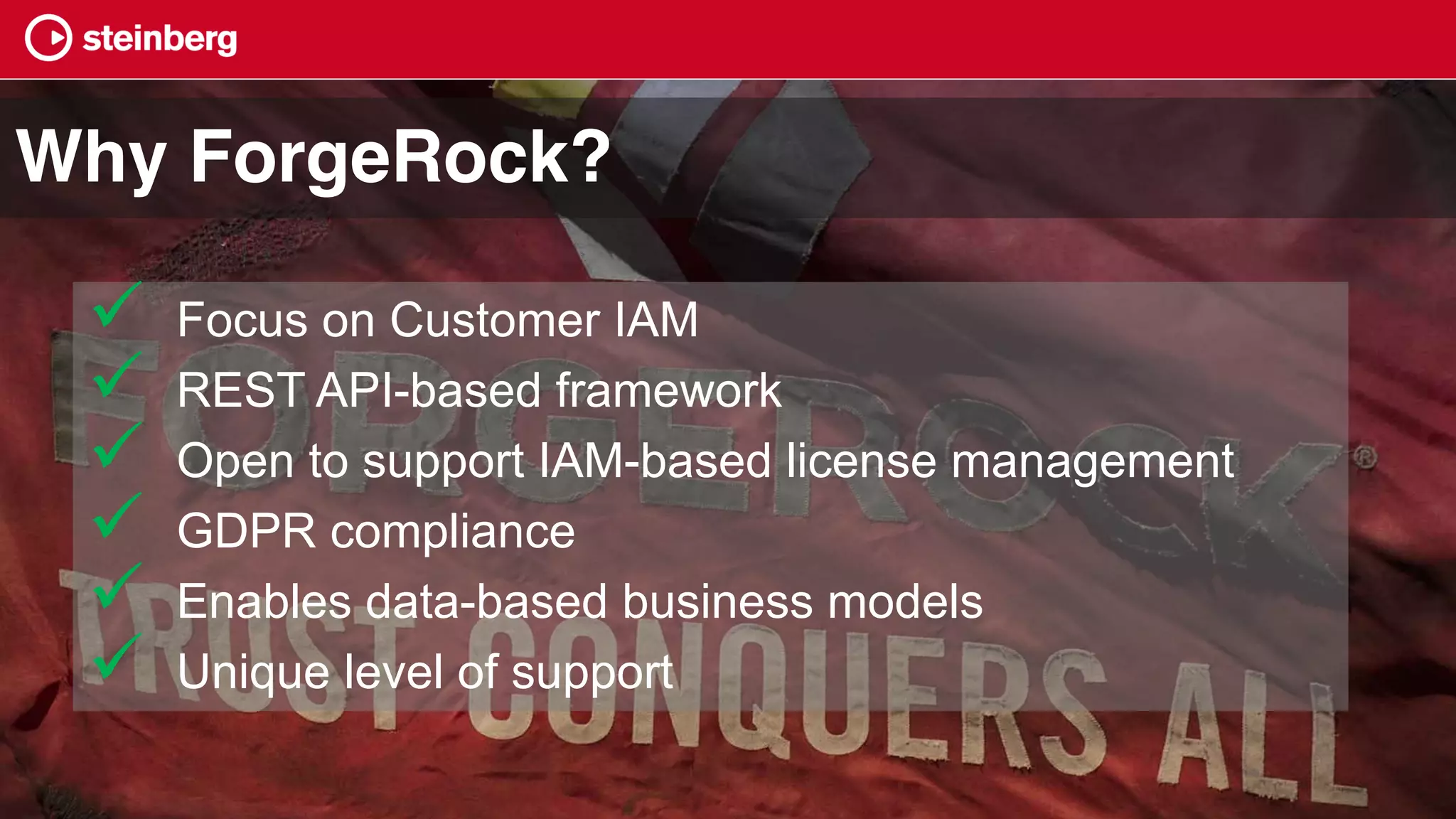 steinberg

Why ForgeRock?

✓ Focus on Customer IAM
✓ REST API-based framework
✓ Open to support IAM-based license management
✓ GDPR compliance
✓ Enables data-based business models
✓ Unique level of support

FORGEROCK®
TRUST CONQUERS ALL